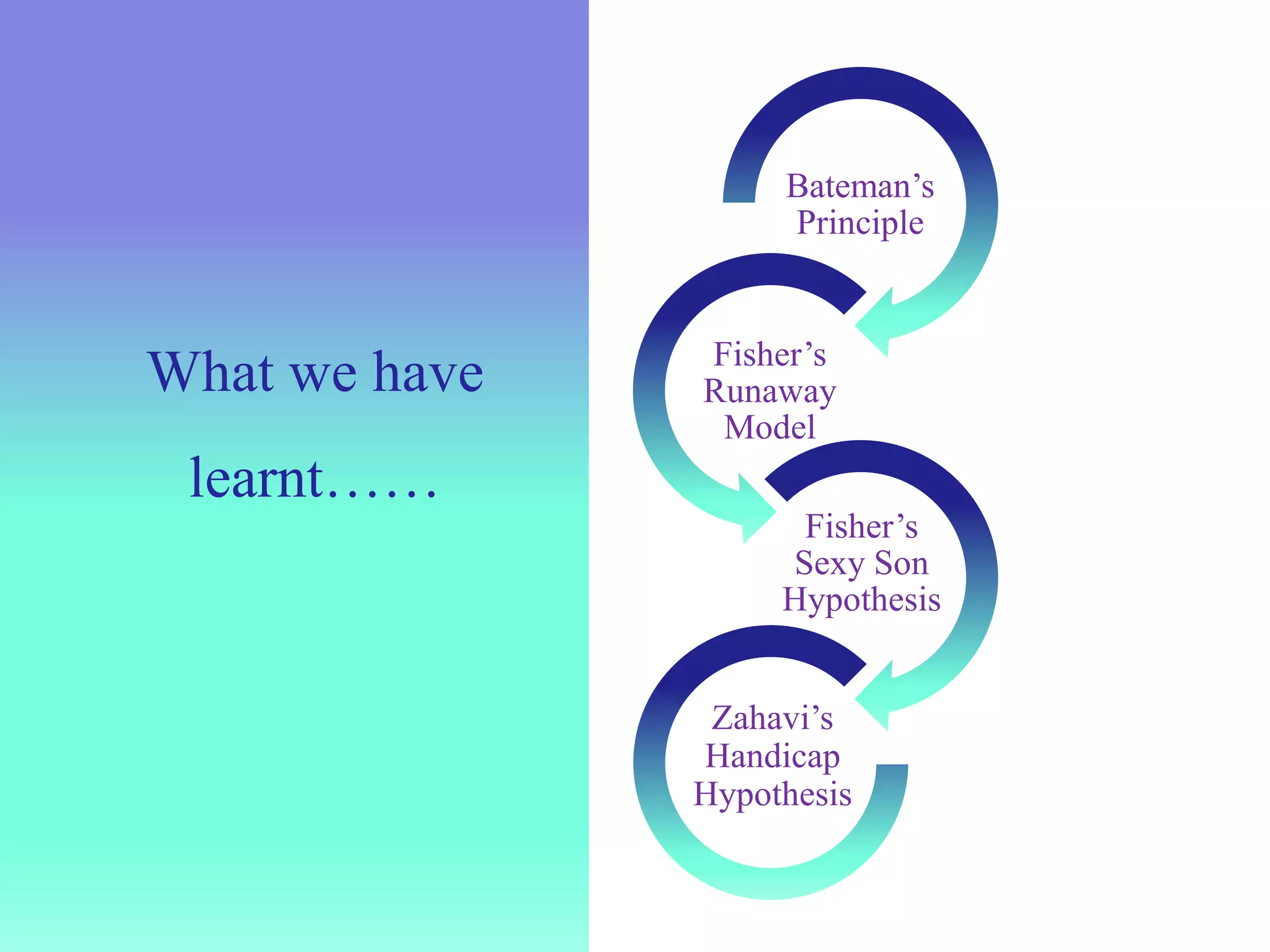 What we have learnt……

Bateman’s Principle

Fisher’s Runaway Model

Fisher’s Sexy Son Hypothesis

Zahavi’s Handicap Hypothesis